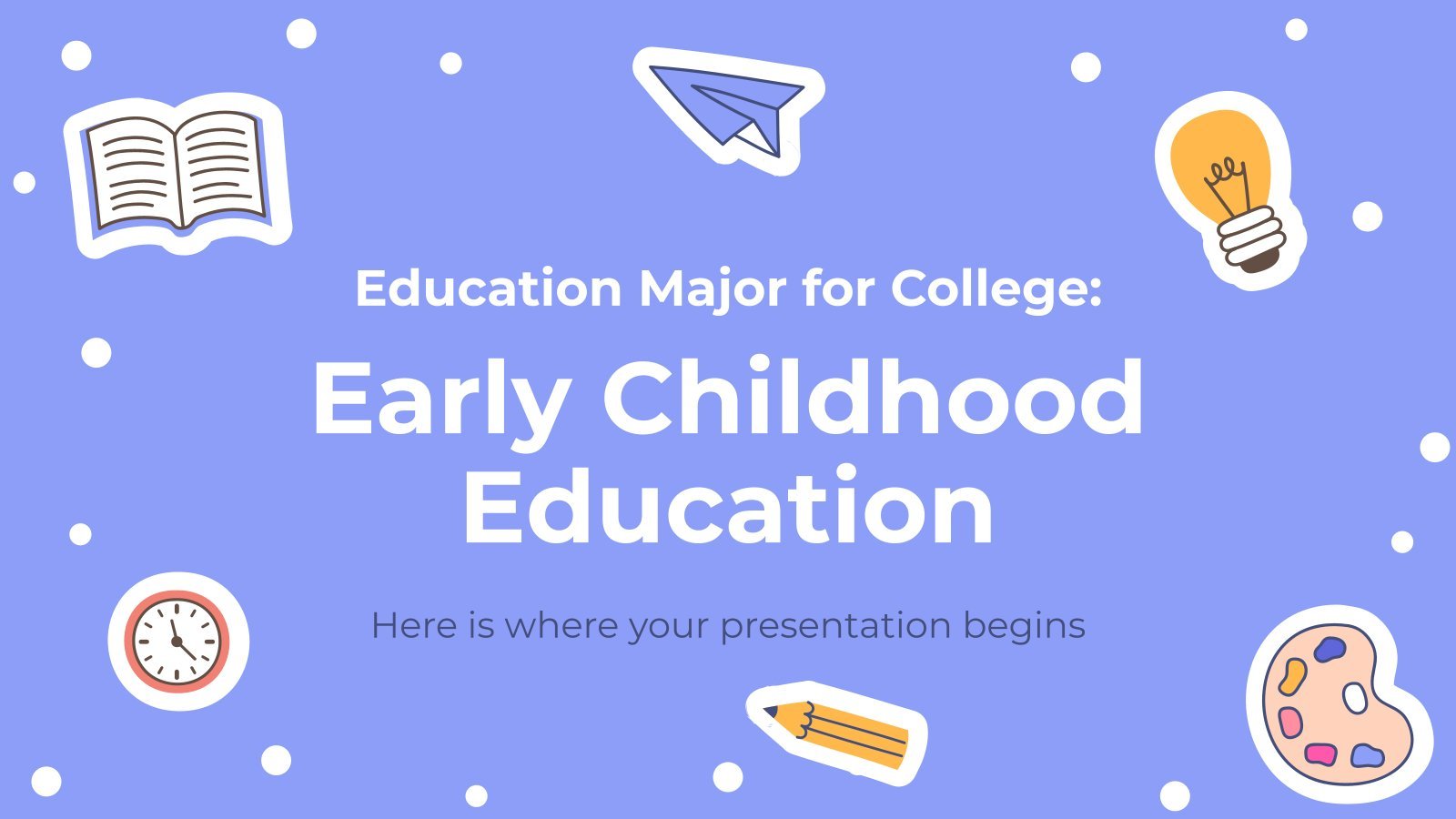 Education Major for College:

Early Childhood Education

Here is where your presentation begins